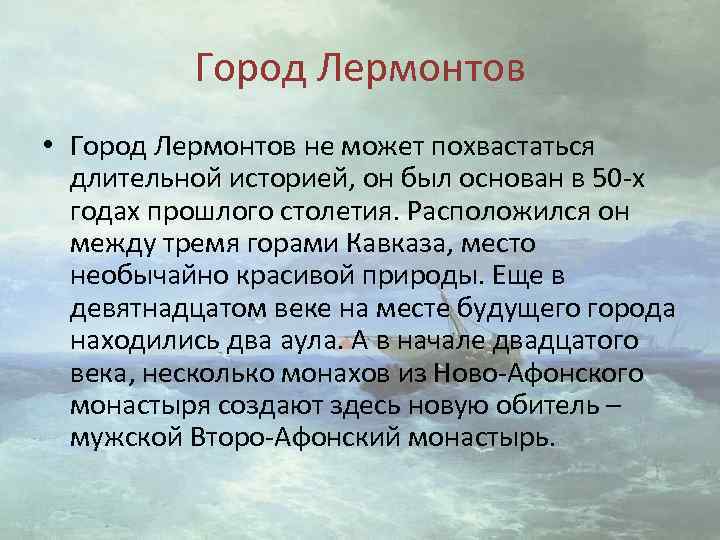 Город Лермонтов

• Город Лермонтов не может похвастаться длительной историей, он был основан в 50-х годах прошлого столетия. Расположился он между тремя горами Кавказа, место необычайно красивой природы. Еще в девятнадцатом веке на месте будущего города находились два аула. А в начале двадцатого века, несколько монахов из Ново-Афонского монастыря создают здесь новую обитель – мужской Второ-Афонский монастырь.